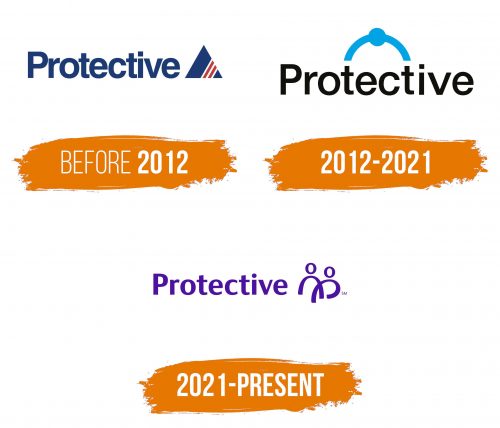 Protective

Protective

BEFORE 2012

2012-2021

Protective SM

2021-PRESENT